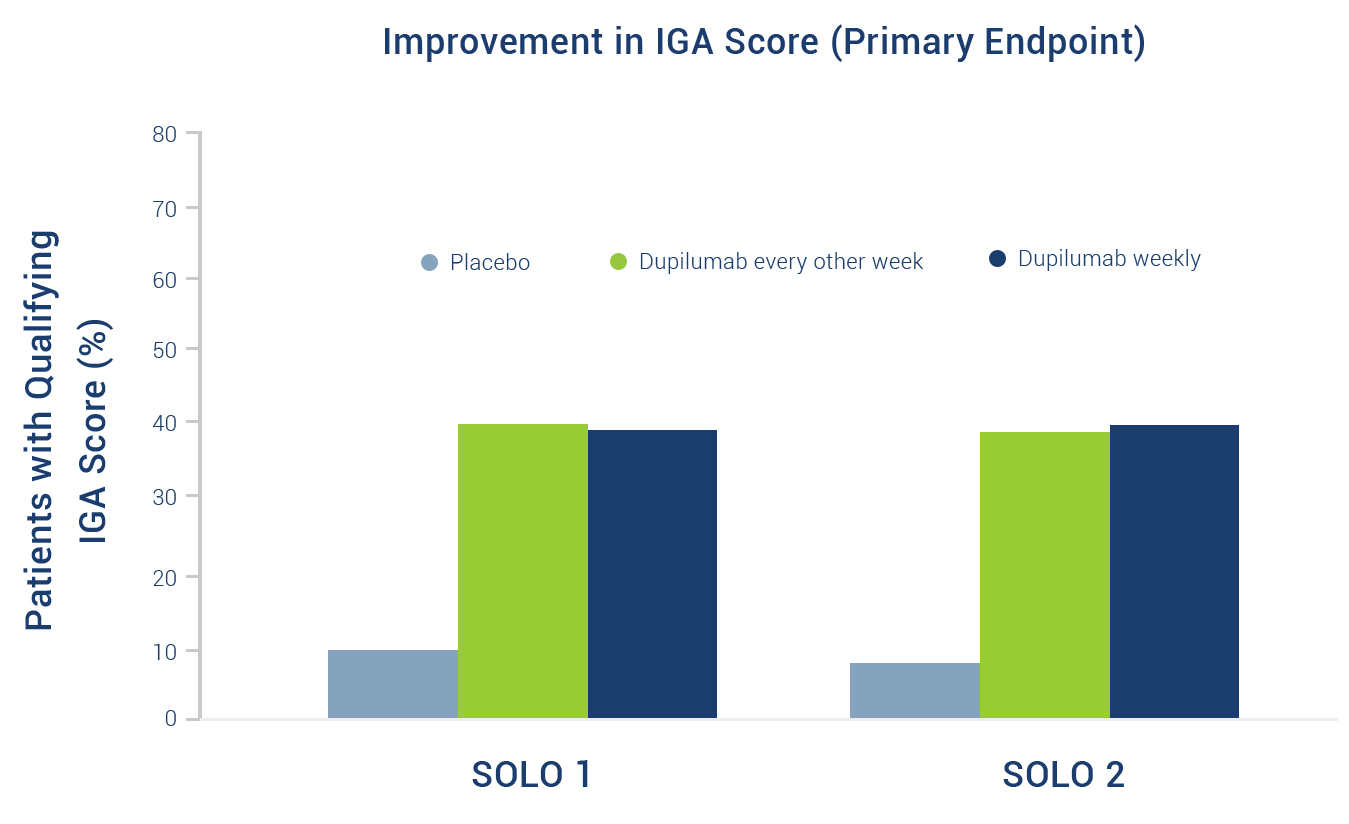 Improvement in IGA Score (Primary Endpoint)

Patients with Qualifying IGA Score (%)

80
70
60
50
40
30
20
10
0

Placebo
Dupilumab every other week
Dupilumab weekly

SOLO 1
SOLO 2